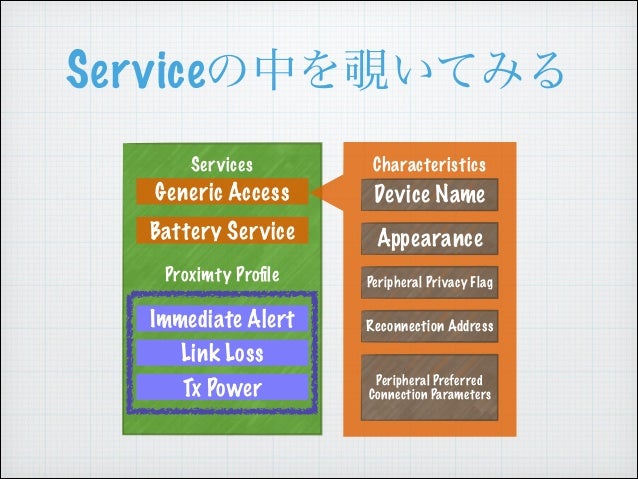 Serviceの中を覗いてみる

Services
Generic Access
Battery Service
Proximty Profile
Immediate Alert
Link Loss
Tx Power

Characteristics
Device Name
Appearance
Peripheral Privacy Flag
Reconnection Address
Peripheral Preferred Connection Parameters